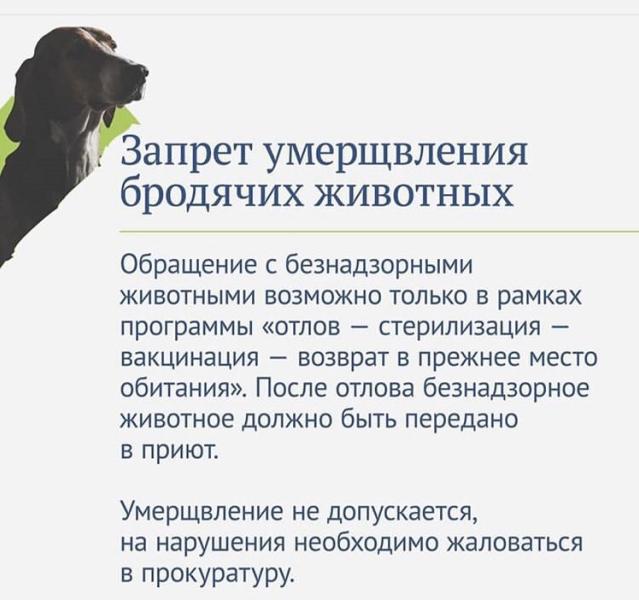 Запрет умерщвления бродячих животных

Обращение с безнадзорными животными возможно только в рамках программы «отлов — стерилизация — вакцинация — возврат в прежнее место обитания». После отлова безнадзорное животное должно быть передано в приют.

Умерщвление не допускается, на нарушения необходимо жаловаться в прокуратуру.